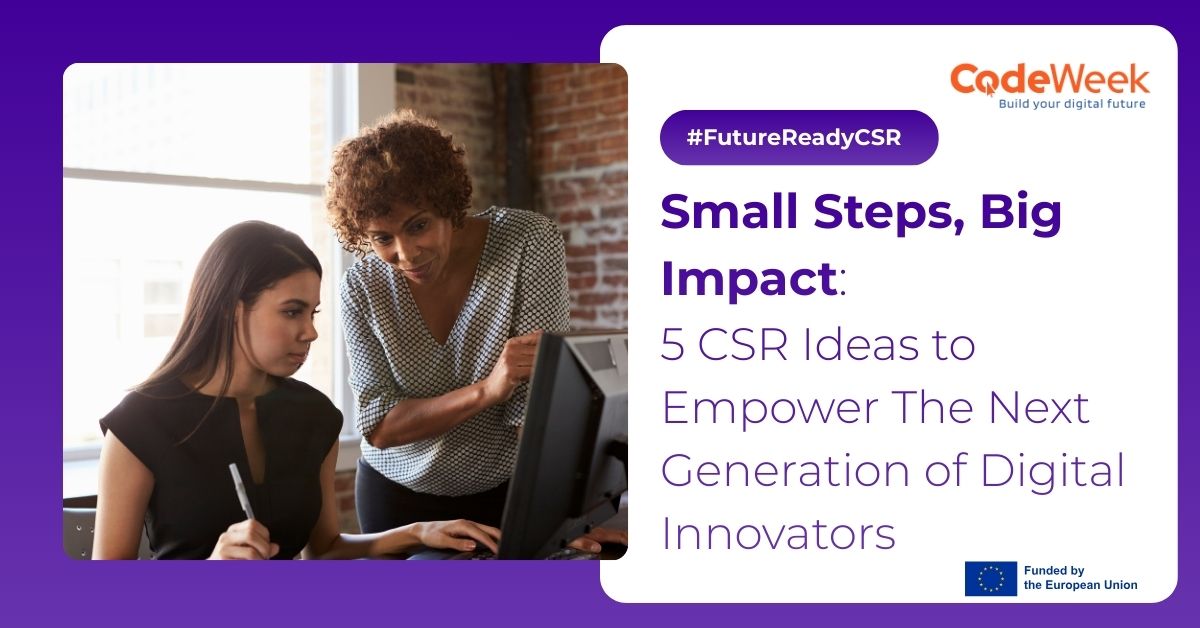 CodeWeek
Build your digital future

#FutureReadyCSR

Small Steps, Big Impact:
5 CSR Ideas to Empower The Next Generation of Digital Innovators

Funded by the European Union